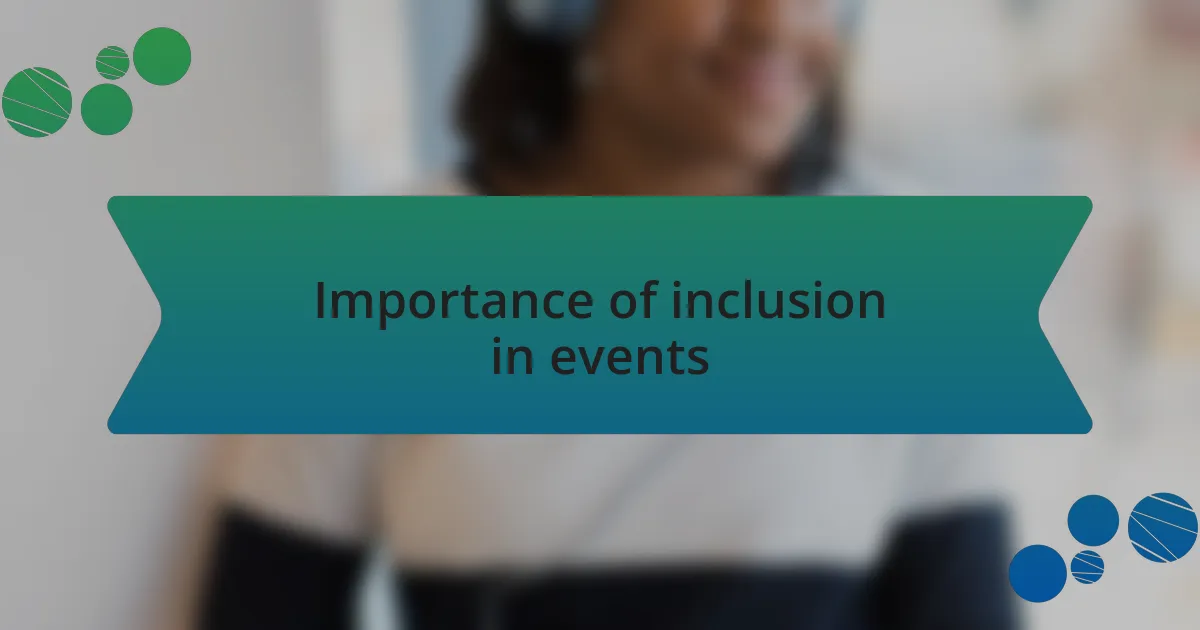 Importance of inclusion in events